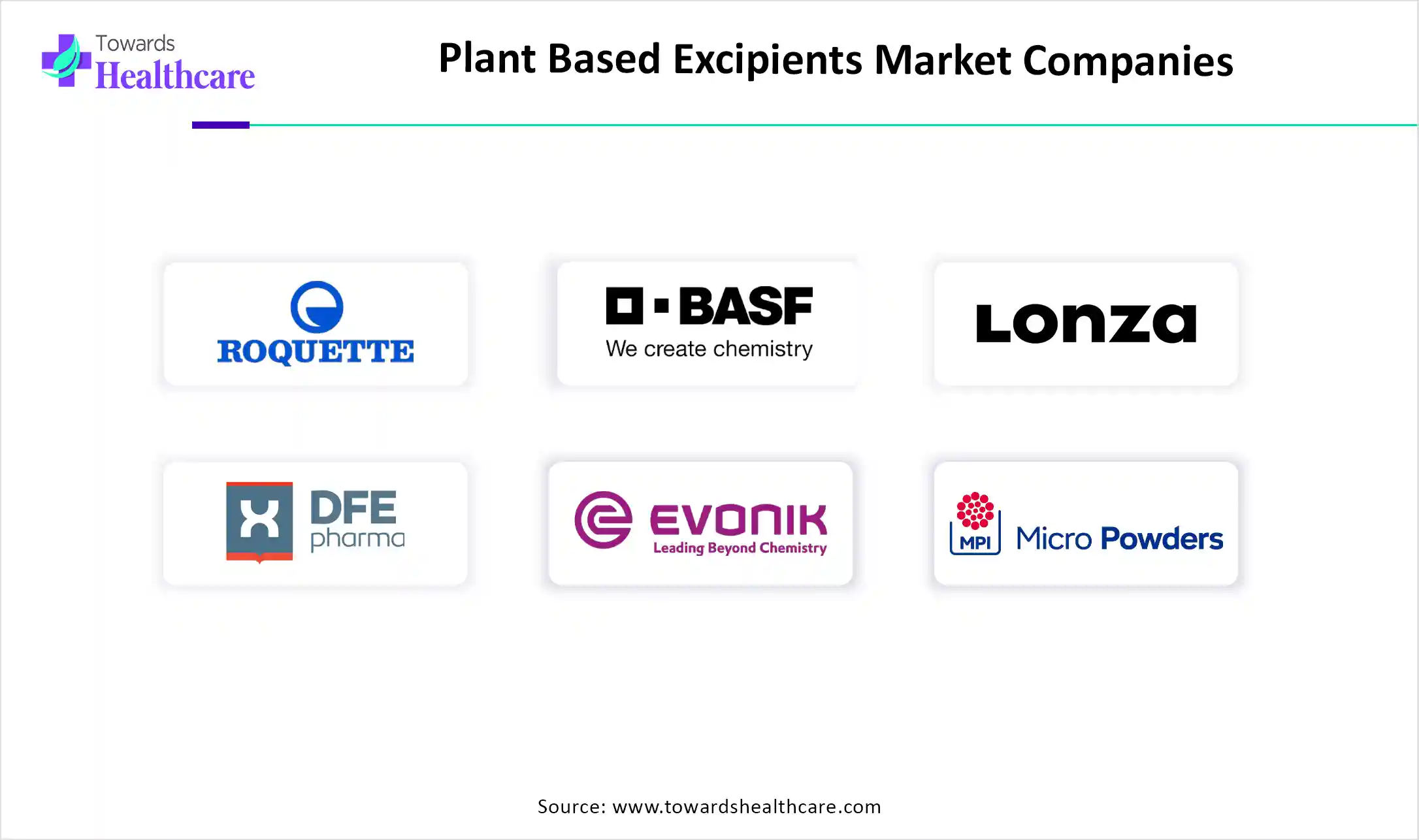 Towards Healthcare

Plant Based Excipients Market Companies

ROQUETTE

BASF
We create chemistry

Lonza

DFE pharma

EVONIK
Leading Beyond Chemistry

MPI Micro Powders

Source: www.towardshealthcare.com